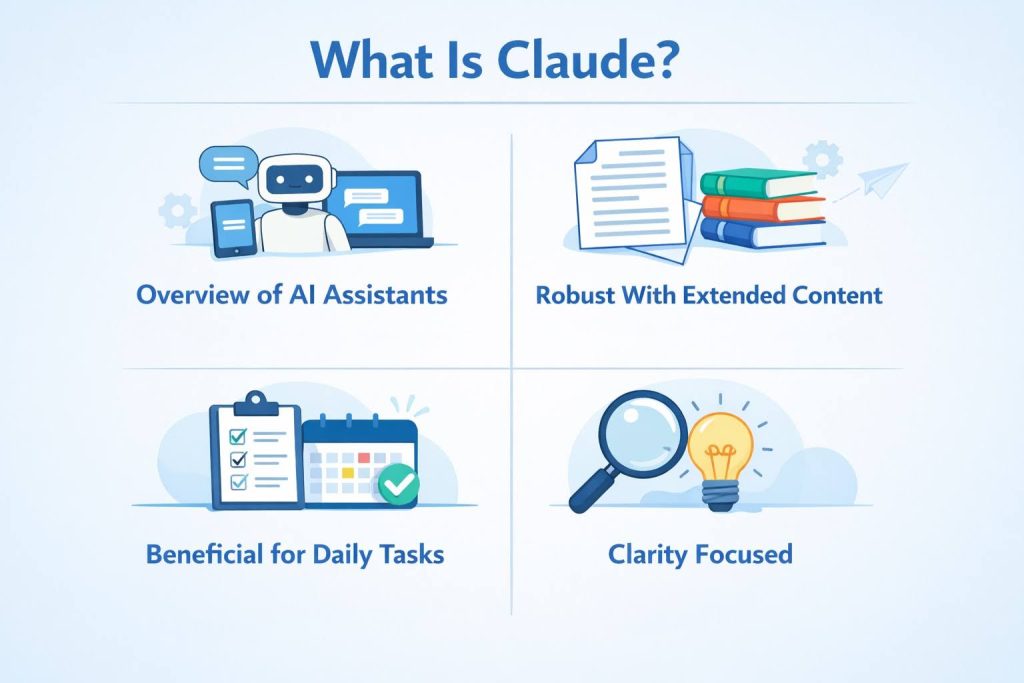 What Is Claude?

Overview of AI Assistants

Robust With Extended Content

Beneficial for Daily Tasks

Clarity Focused